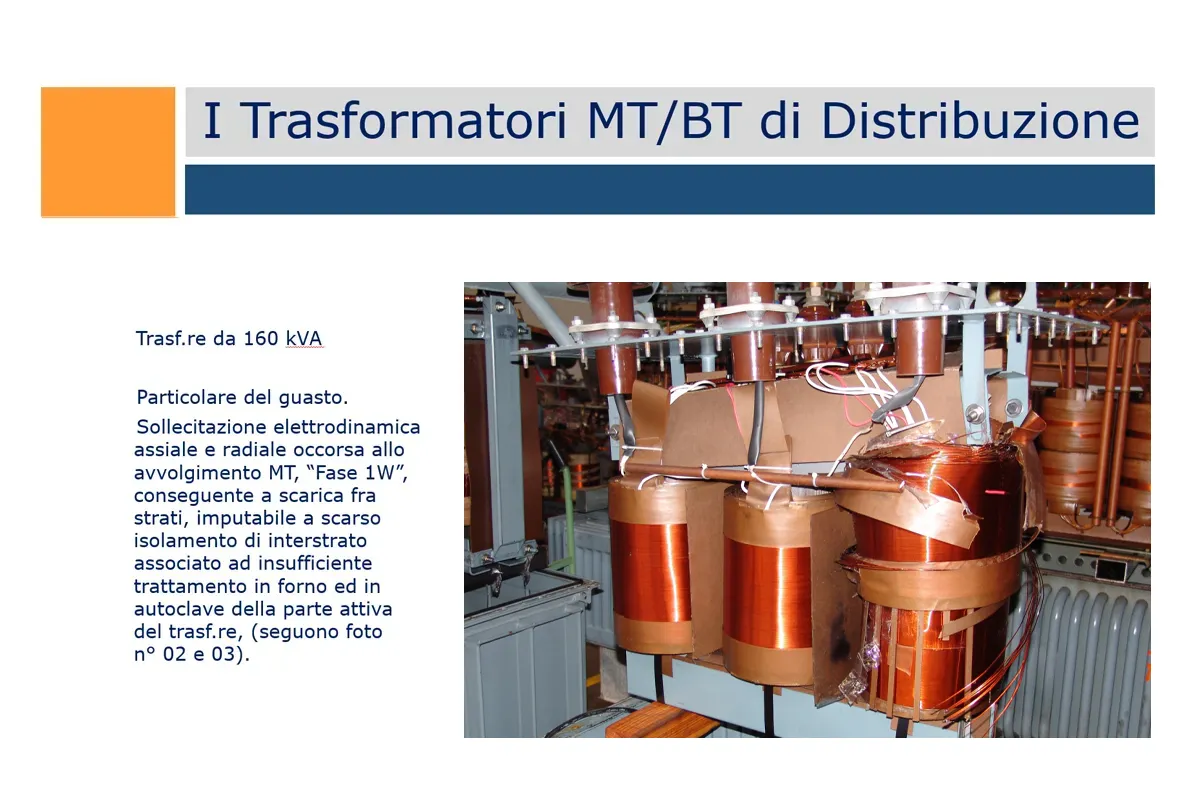 I Trasformatori MT/BT di Distribuzione

Trasf.re da 160 kVA

Particolare del guasto.

Sollecitazione elettrodinamica assiale e radiale occorsa allo avvolgimento MT, “Fase 1W”, conseguente a scarica fra strati, imputabile a scarso isolamento di interstrato associato ad insufficiente trattamento in forno ed in autoclave della parte attiva del trasf.re, (seguono foto n° 02 e 03).